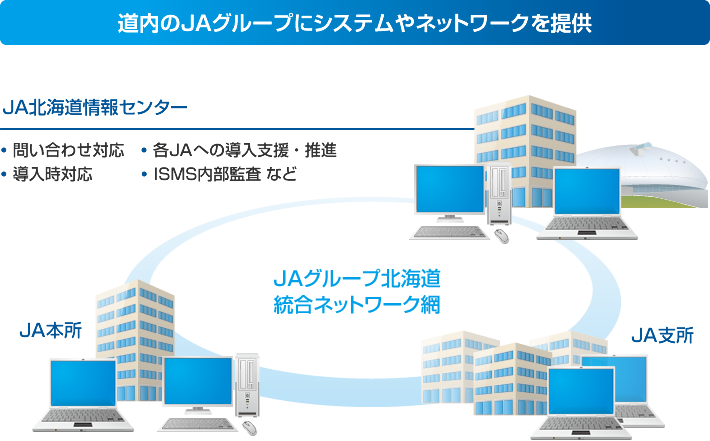 道内のJAグループにシステムやネットワークを提供

JA北海道情報センター

• 問い合わせ対応
• 導入時対応
• 各JAへの導入支援・推進
• ISMS内部監査 など

JAグループ北海道
統合ネットワーク網

JA本所

JA支所